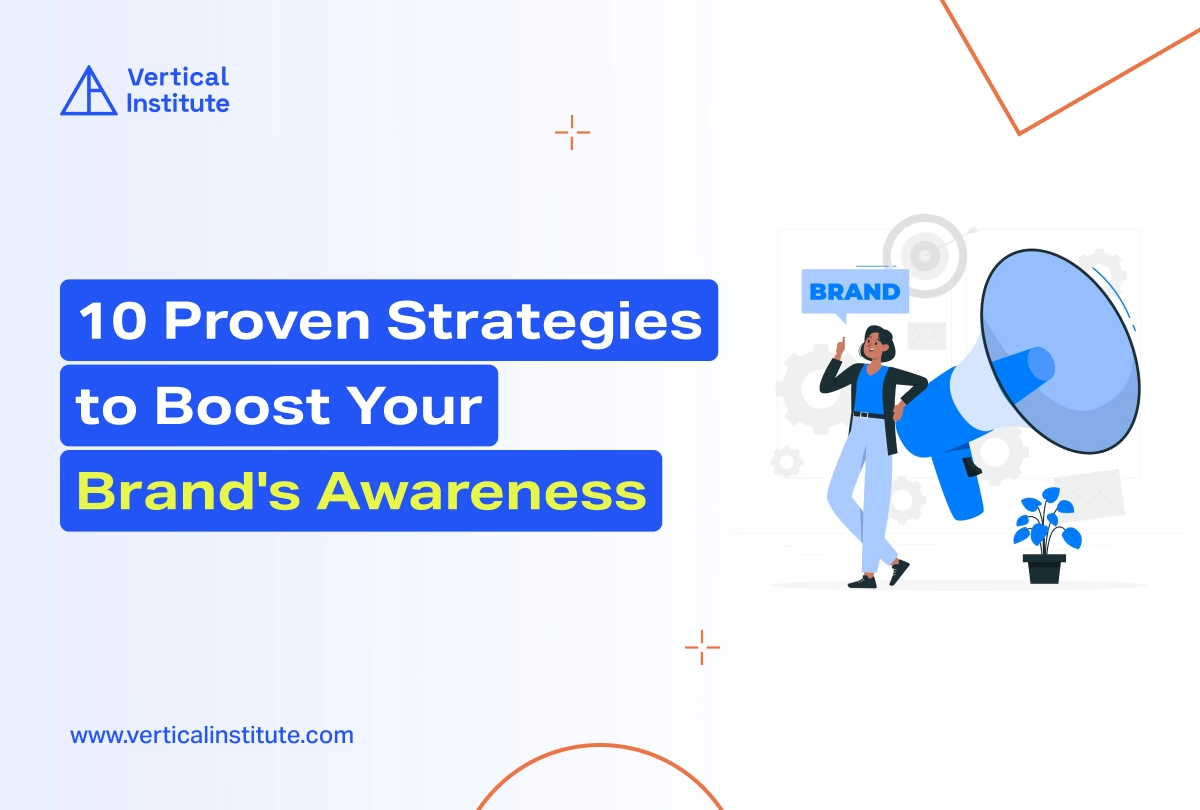 Vertical Institute

10 Proven Strategies to Boost Your Brand's Awareness

BRAND

www.verticalinstitute.com